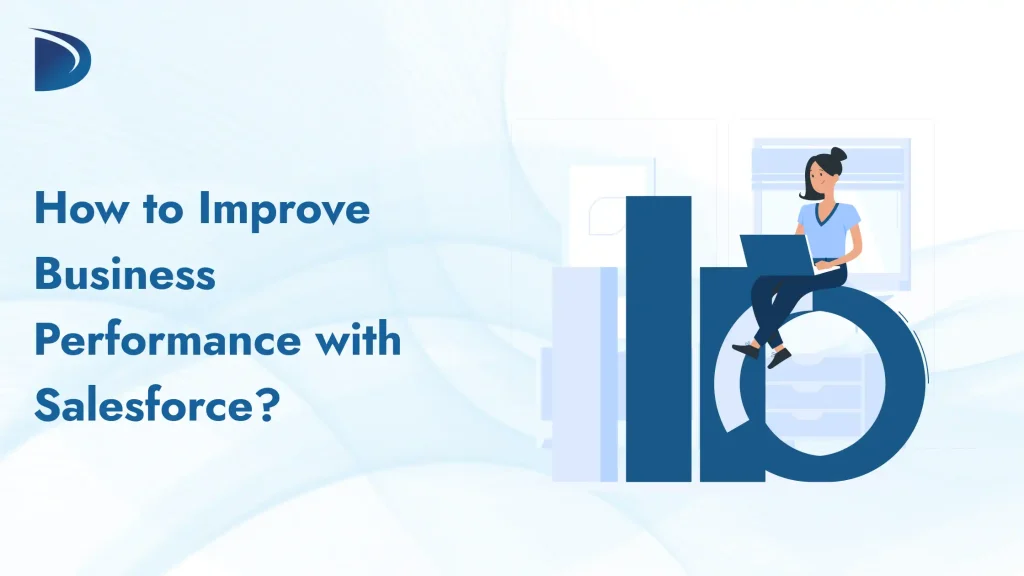 How to Improve Business Performance with Salesforce?